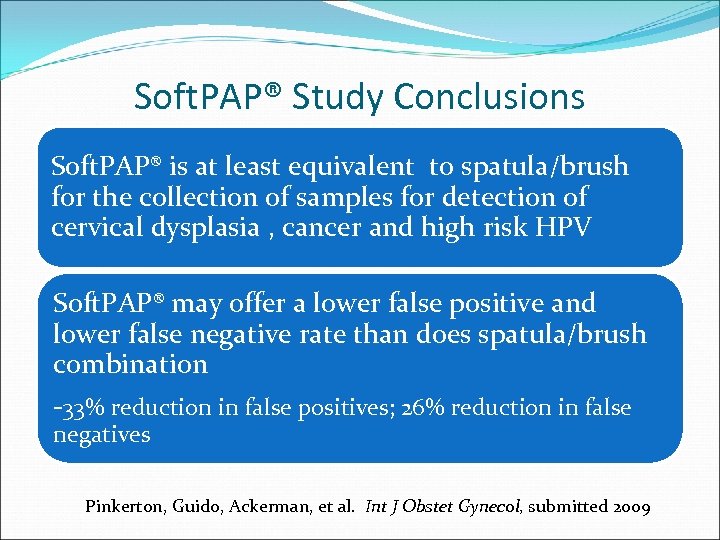 SoftPAP® Study Conclusions

SoftPAP® is at least equivalent to spatula/brush for the collection of samples for detection of cervical dysplasia , cancer and high risk HPV

SoftPAP® may offer a lower false positive and lower false negative rate than does spatula/brush combination

-33% reduction in false positives; 26% reduction in false negatives

Pinkerton, Guido, Ackerman, et al. Int J Obstet Gynecol, submitted 2009